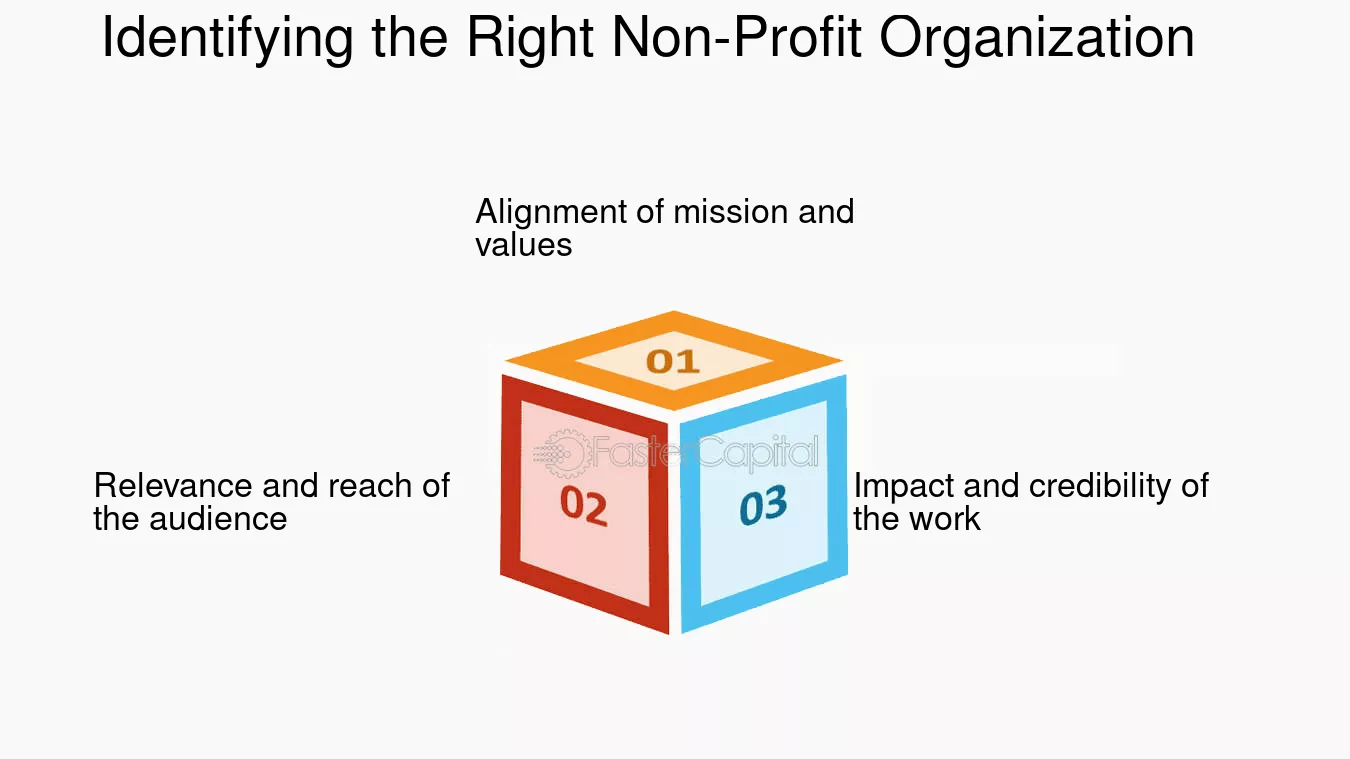 Identifying the Right Non-Profit Organization

Alignment of mission and values

01

FasterCapital

Relevance and reach of the audience

02

03

Impact and credibility of the work